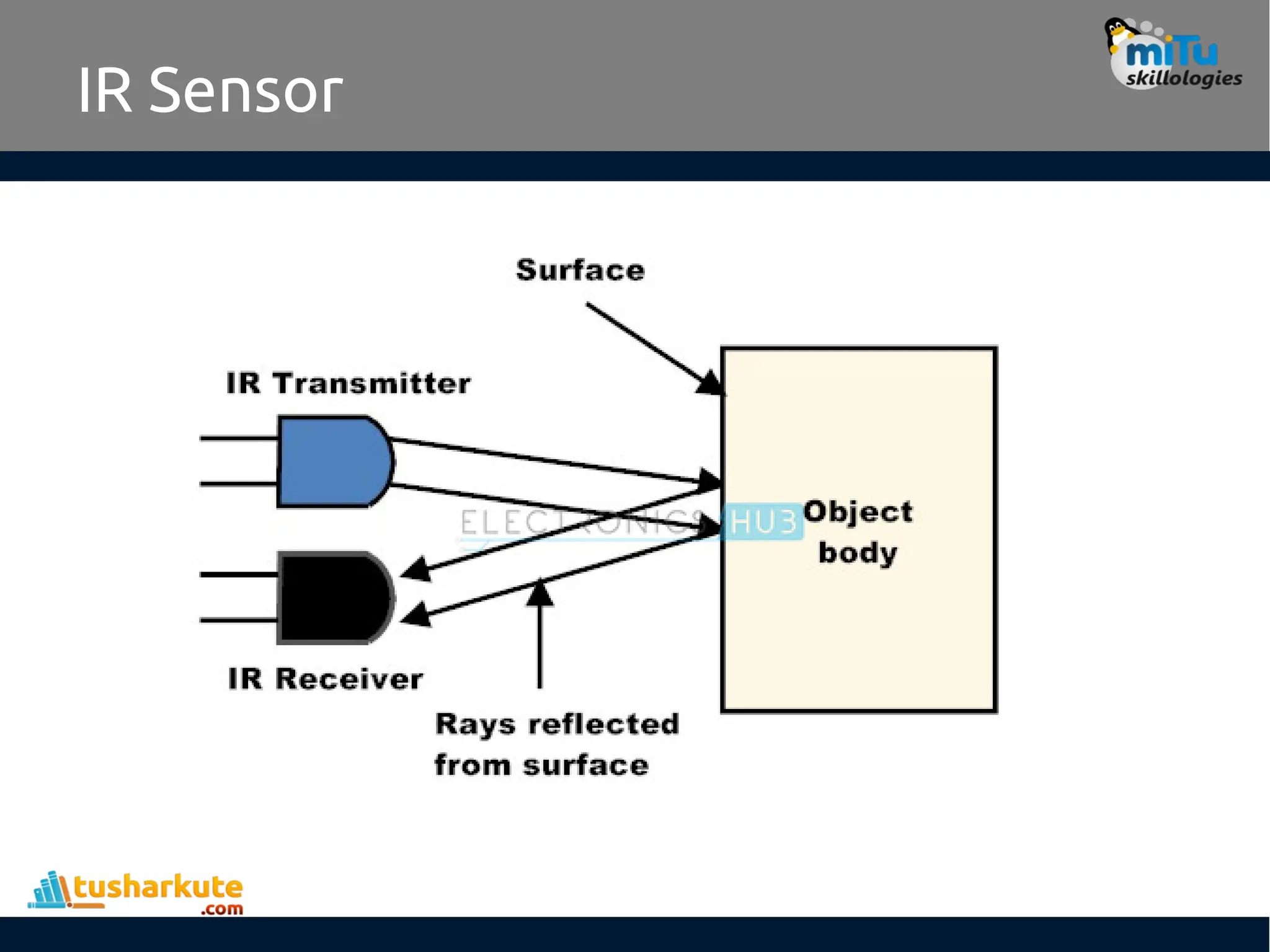 IR Sensor

miTu skillologies

Surface

IR Transmitter

ELECTRONICS HUB

Object body

IR Receiver

Rays reflected from surface

tusharkute .com